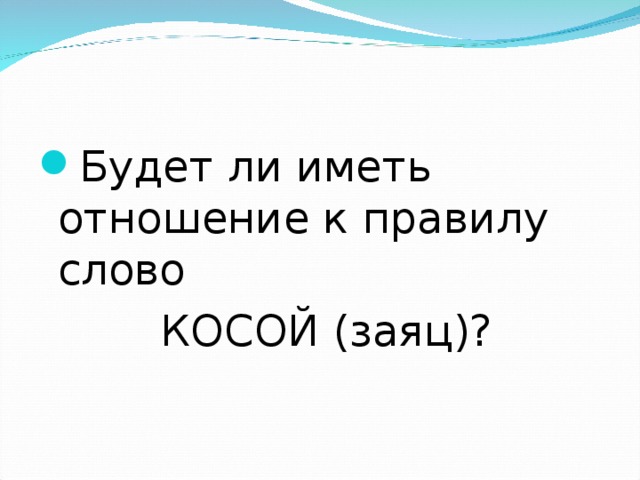 Будет ли иметь отношение к правилу слово
КОСОЙ (заяц)?